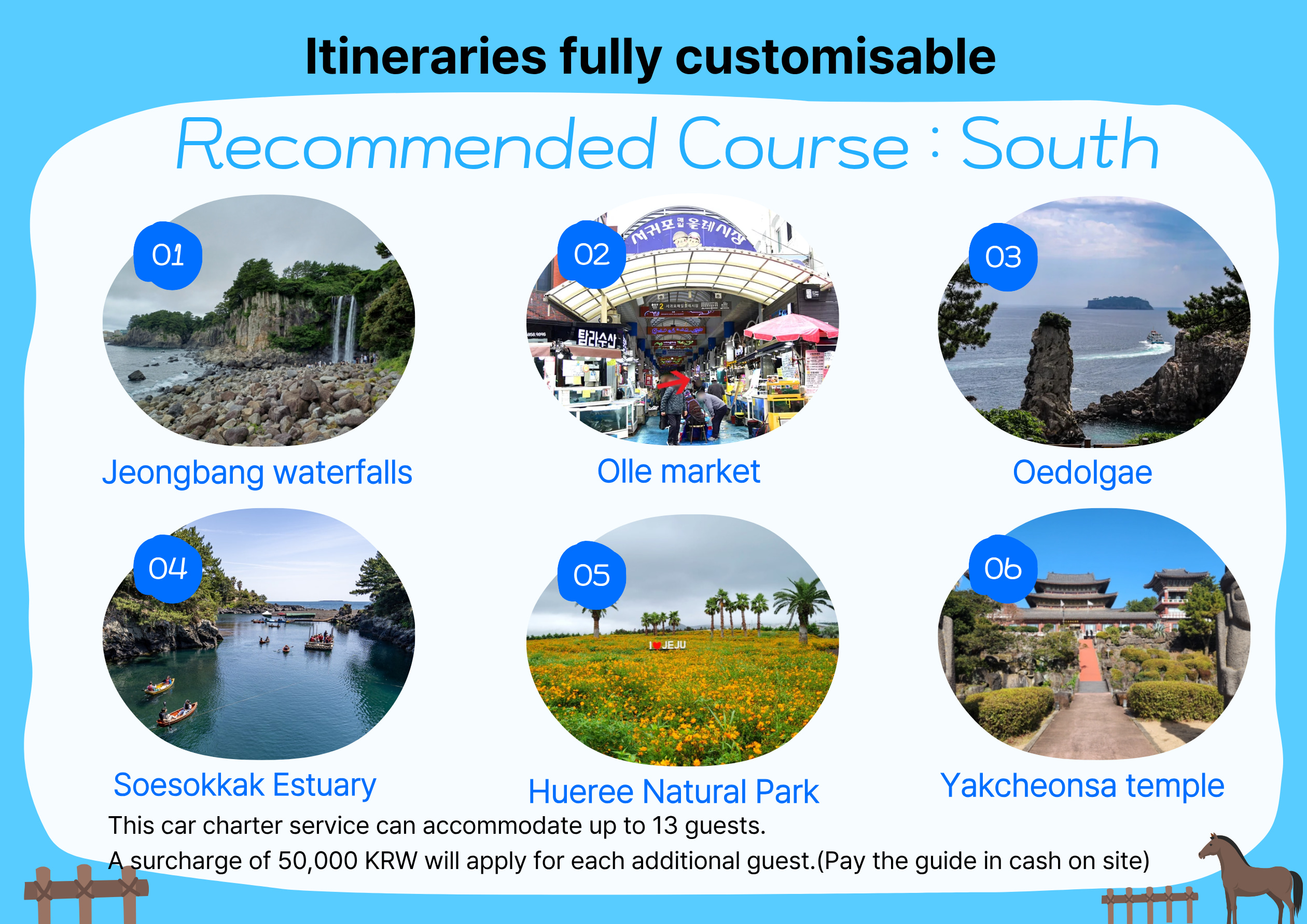 Itineraries fully customisable

Recommended Course : South

01

Jeongbang waterfalls

02

서귀포매일올레시장

탐라수산

Olle market

03

Oedolgae

04

Soesokkak Estuary

05

I ♥ JEJU

Hueree Natural Park

06

Yakcheonsa temple

This car charter service can accommodate up to 13 guests.
A surcharge of 50,000 KRW will apply for each additional guest.(Pay the guide in cash on site)